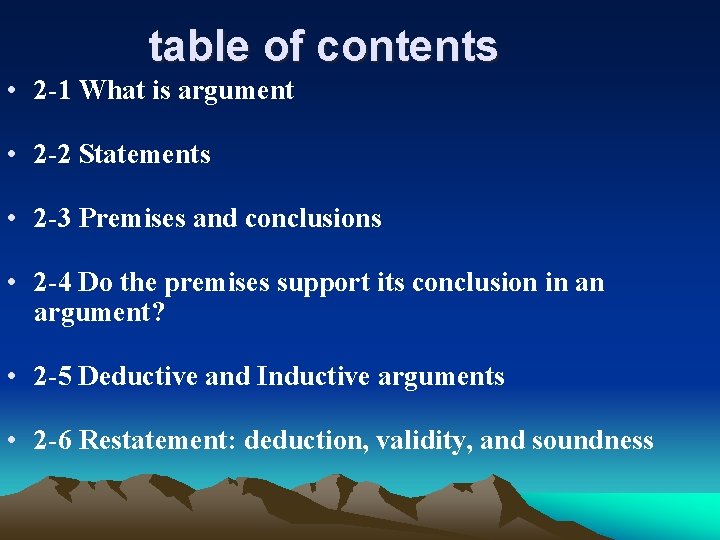 table of contents

• 2-1 What is argument

• 2-2 Statements

• 2-3 Premises and conclusions

• 2-4 Do the premises support its conclusion in an argument?

• 2-5 Deductive and Inductive arguments

• 2-6 Restatement: deduction, validity, and soundness